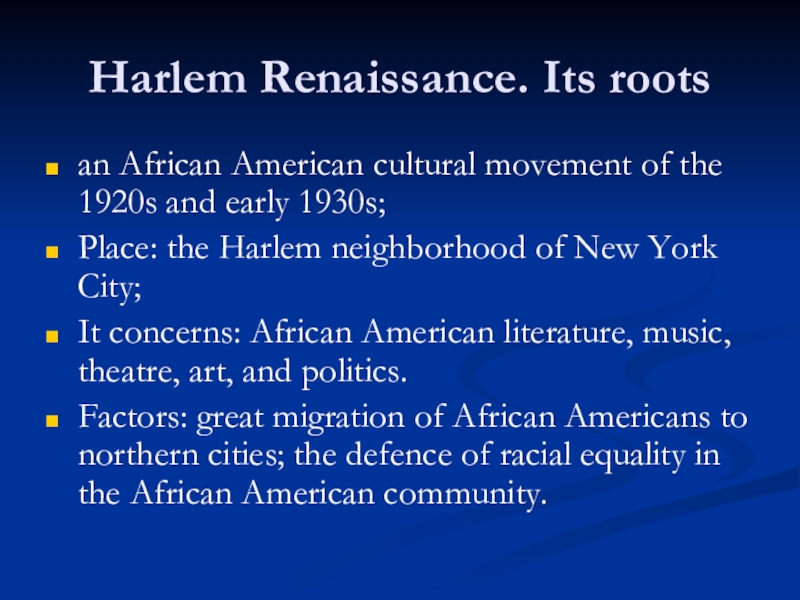 Harlem Renaissance. Its roots

- an African American cultural movement of the 1920s and early 1930s;
- Place: the Harlem neighborhood of New York City;
- It concerns: African American literature, music, theatre, art, and politics.
- Factors: great migration of African Americans to northern cities; the defence of racial equality in the African American community.